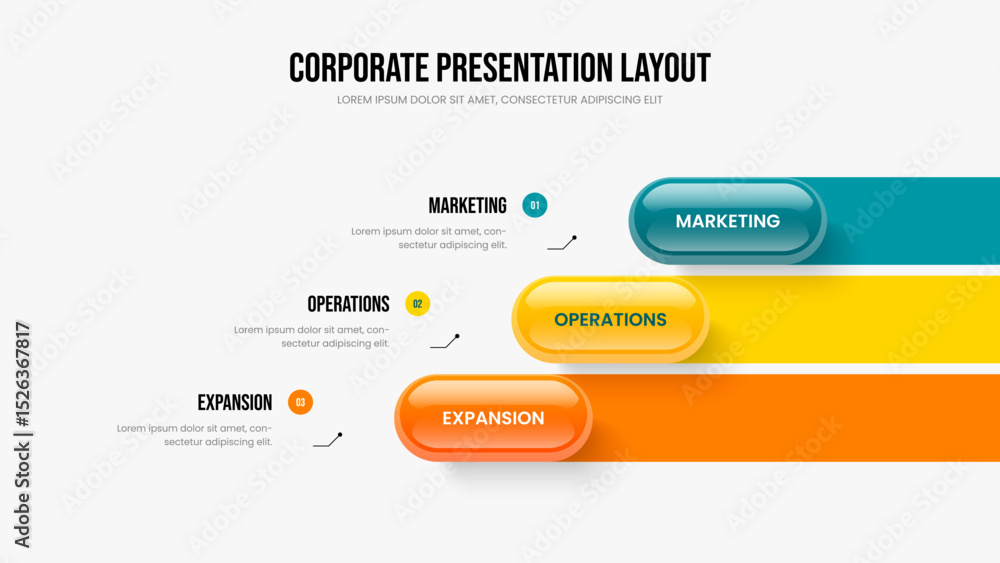 CORPORATE PRESENTATION LAYOUT

LOREM IPSUM DOLOR SIT AMET, CONSECTETUR ADIPISCING ELIT

MARKETING 01

Lorem ipsum dolor sit amet, consectetur adipiscing elit.

MARKETING

OPERATIONS 02

Lorem ipsum dolor sit amet, consectetur adipiscing elit.

OPERATIONS

EXPANSION 03

Lorem ipsum dolor sit amet, consectetur adipiscing elit.

EXPANSION

Adobe Stock | #1526367817